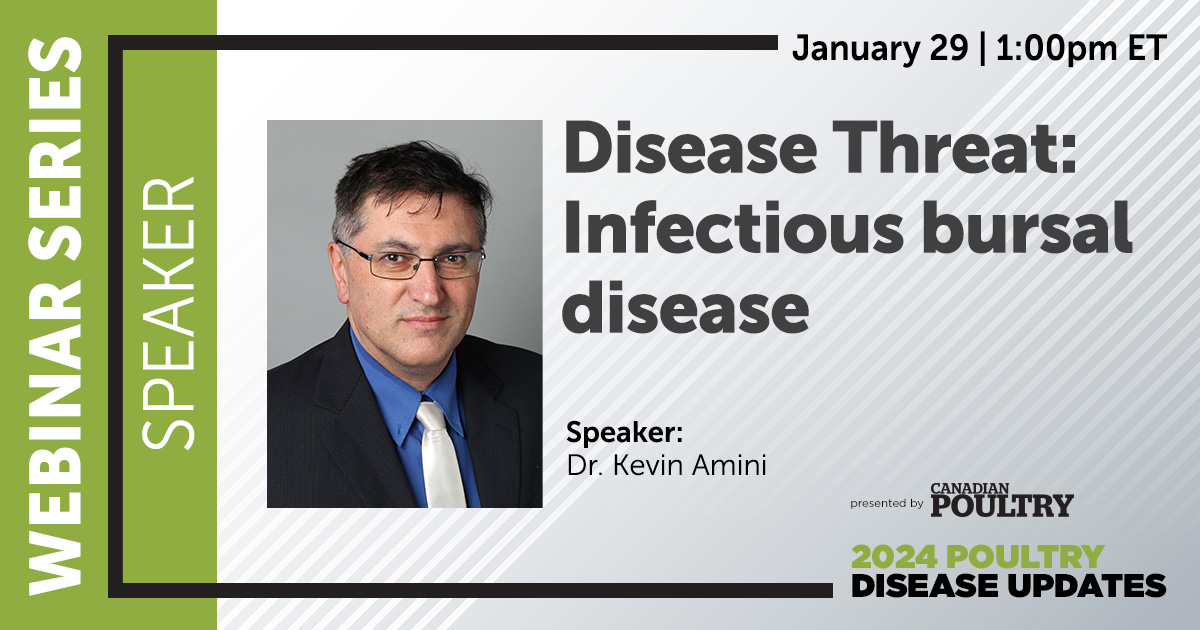 WEBINAR SERIES

SPEAKER

January 29 | 1:00pm ET

Disease Threat: Infectious bursal disease

Speaker:
Dr. Kevin Amini

presented by CANADIAN POULTRY

2024 POULTRY DISEASE UPDATES